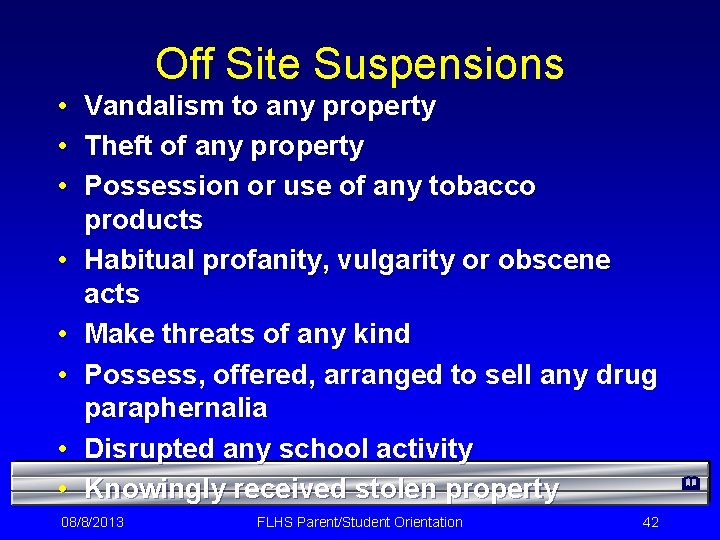 Off Site Suspensions

• Vandalism to any property
• Theft of any property
• Possession or use of any tobacco products
• Habitual profanity, vulgarity or obscene acts
• Make threats of any kind
• Possess, offered, arranged to sell any drug paraphernalia
• Disrupted any school activity
• Knowingly received stolen property

08/8/2013 FLHS Parent/Student Orientation 42